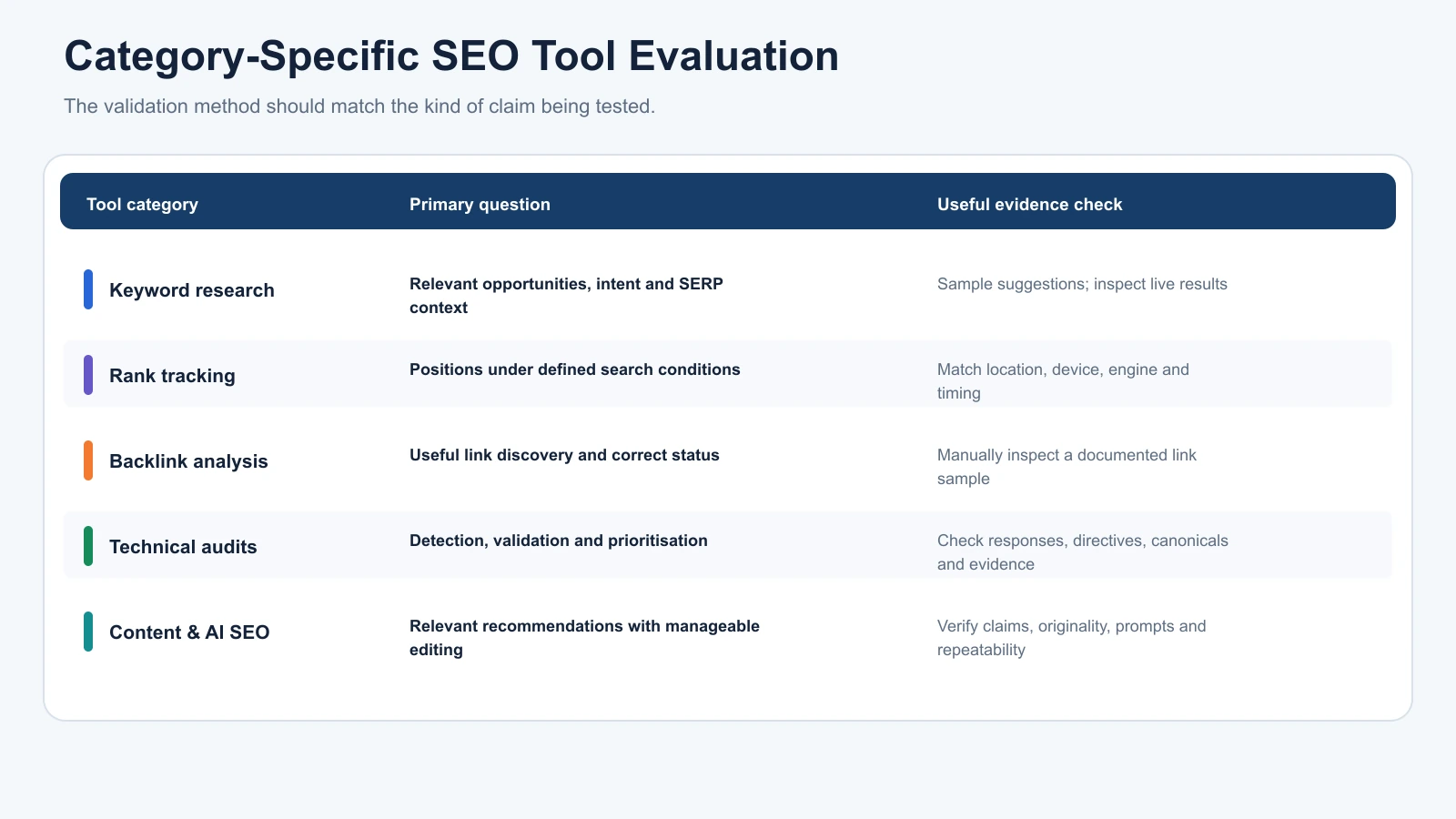 Category-Specific SEO Tool Evaluation

The validation method should match the kind of claim being tested.

| Tool category | Primary question | Useful evidence check |
|---|---|---|
| Keyword research | Relevant opportunities, intent and SERP context | Sample suggestions; inspect live results |
| Rank tracking | Positions under defined search conditions | Match location, device, engine and timing |
| Backlink analysis | Useful link discovery and correct status | Manually inspect a documented link sample |
| Technical audits | Detection, validation and prioritisation | Check responses, directives, canonicals and evidence |
| Content & AI SEO | Relevant recommendations with manageable editing | Verify claims, originality, prompts and repeatability |